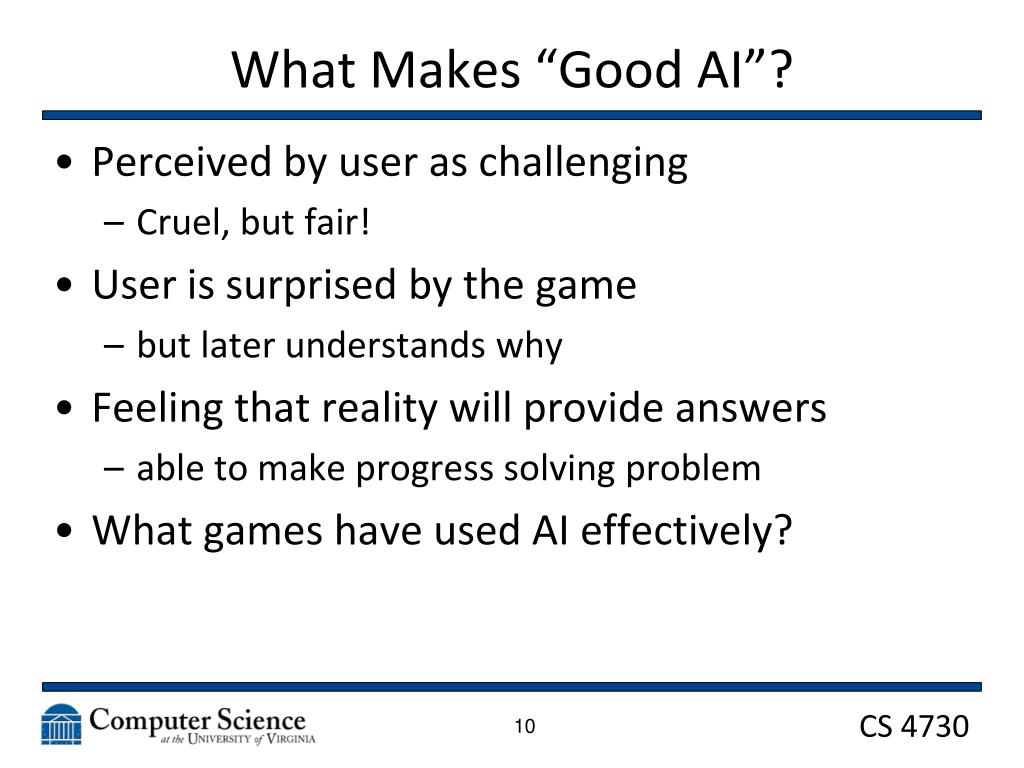 What Makes “Good AI”?

• Perceived by user as challenging
– Cruel, but fair!
• User is surprised by the game
– but later understands why
• Feeling that reality will provide answers
– able to make progress solving problem
• What games have used AI effectively?

Computer Science at the University of Virginia

10

CS 4730